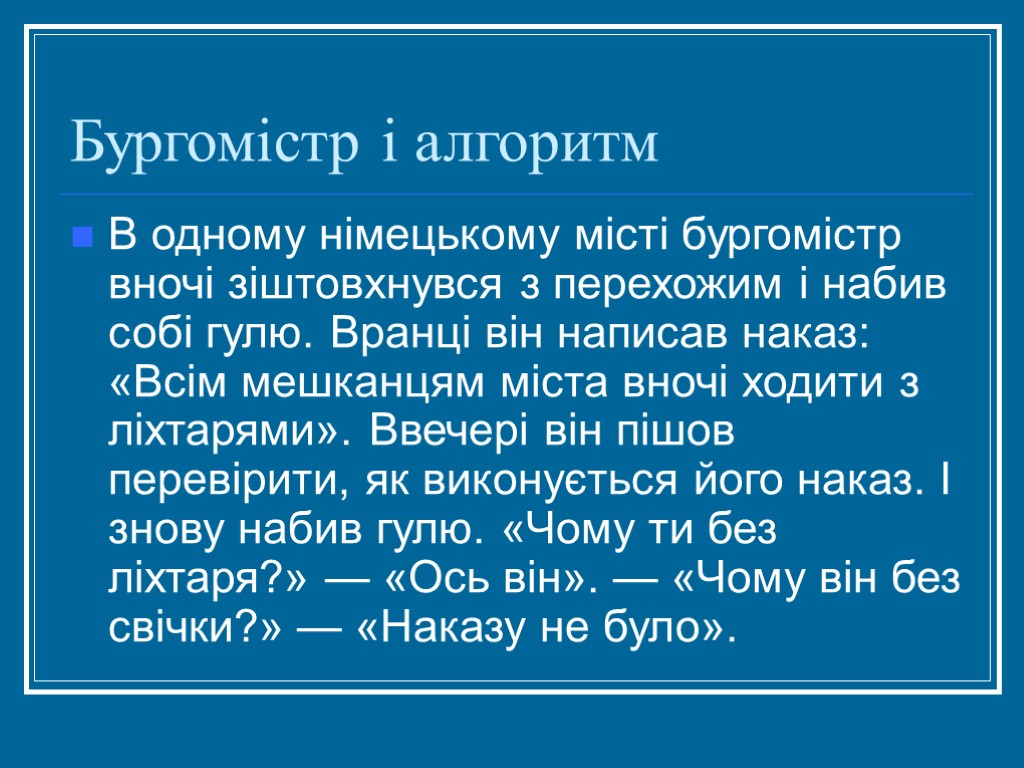 Бургомістр і алгоритм

В одному німецькому місті бургомістр вночі зіштовхнувся з перехожим і набив собі гулю. Вранці він написав наказ: «Всім мешканцям міста вночі ходити з ліхтарями». Ввечері він пішов перевірити, як виконується його наказ. І знову набив гулю. «Чому ти без ліхтаря?» — «Ось він». — «Чому він без свічки?» — «Наказу не було».